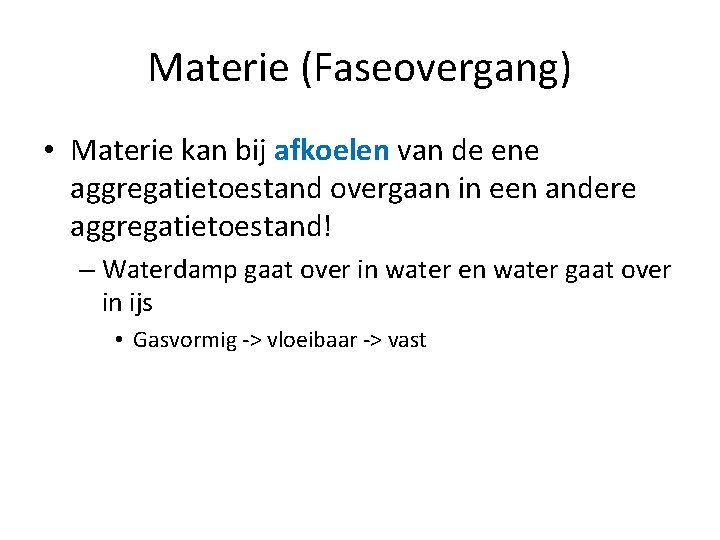 Materie (Faseovergang)

• Materie kan bij afkoelen van de ene aggregatietoestand overgaan in een andere aggregatietoestand!

– Waterdamp gaat over in water en water gaat over in ijs

• Gasvormig -> vloeibaar -> vast